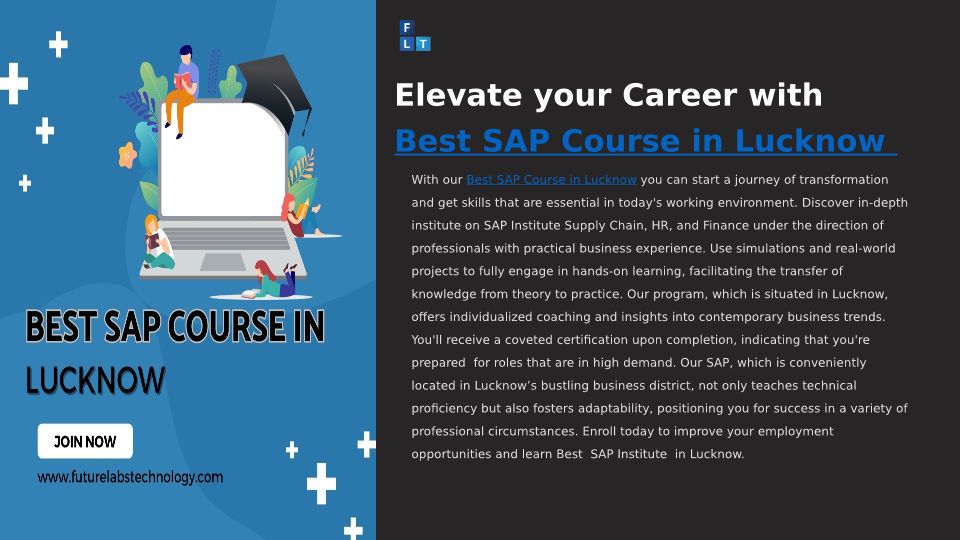 BEST SAP COURSE IN LUCKNOW

JOIN NOW

www.futurelabstechnology.com

F
L T

Elevate your Career with
Best SAP Course in Lucknow

With our Best SAP Course in Lucknow you can start a journey of transformation and get skills that are essential in today's working environment. Discover in-depth institute on SAP Institute Supply Chain, HR, and Finance under the direction of professionals with practical business experience. Use simulations and real-world projects to fully engage in hands-on learning, facilitating the transfer of knowledge from theory to practice. Our program, which is situated in Lucknow, offers individualized coaching and insights into contemporary business trends. You'll receive a coveted certification upon completion, indicating that you're prepared for roles that are in high demand. Our SAP, which is conveniently located in Lucknow's bustling business district, not only teaches technical proficiency but also fosters adaptability, positioning you for success in a variety of professional circumstances. Enroll today to improve your employment opportunities and learn Best SAP Institute in Lucknow.